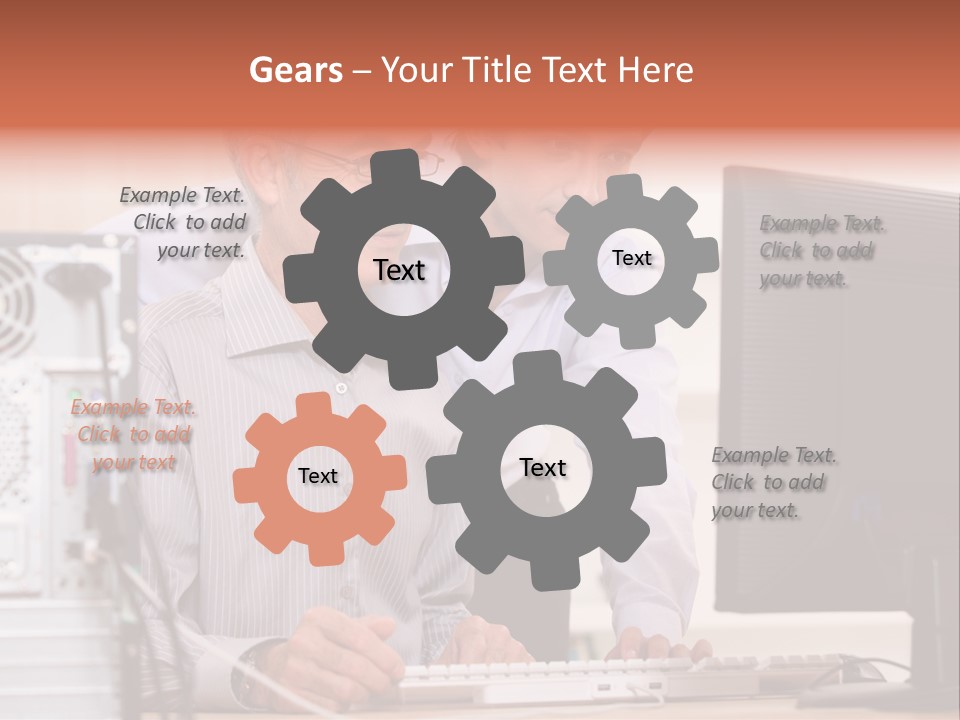 Gears – Your Title Text Here

Example Text. Click to add your text.

Text

Text

Example Text. Click to add your text.

Example Text. Click to add your text

Text

Text

Example Text. Click to add your text.